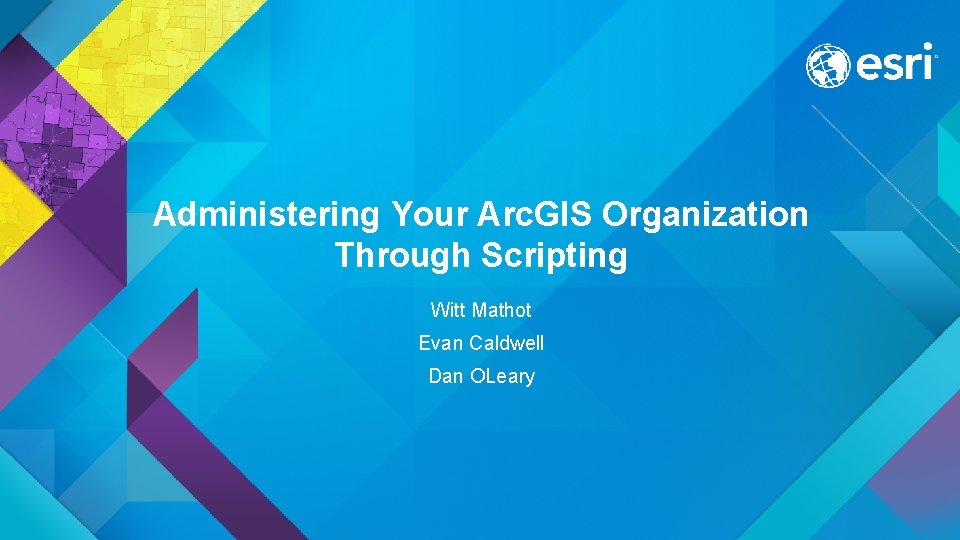 esri

Administering Your ArcGIS Organization Through Scripting

Witt Mathot

Evan Caldwell

Dan OLeary